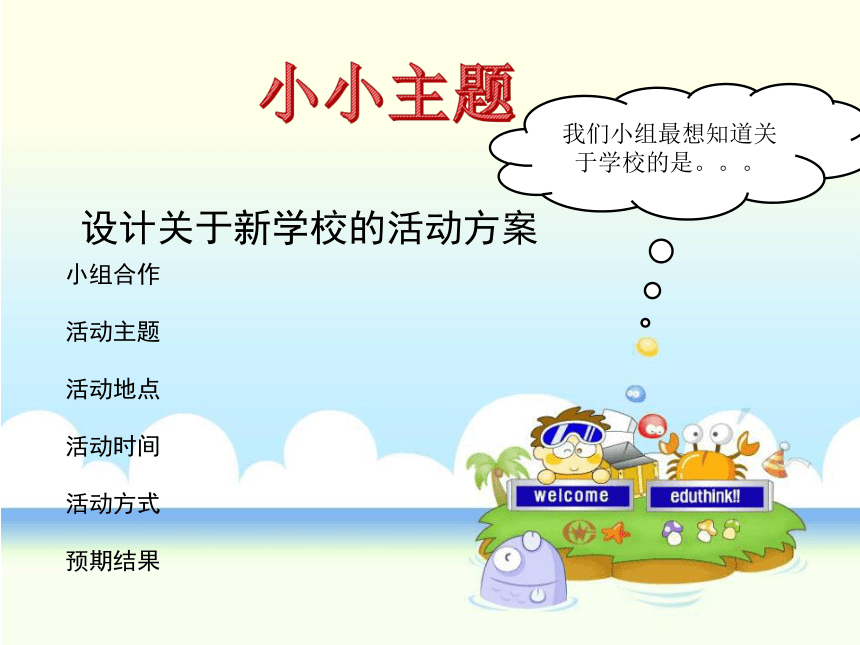 小小主题

我们小组最想知道关于学校的是。。。

设计关于新学校的活动方案

小组合作

活动主题

活动地点

活动时间

活动方式

预期结果

welcome

eduthink!!